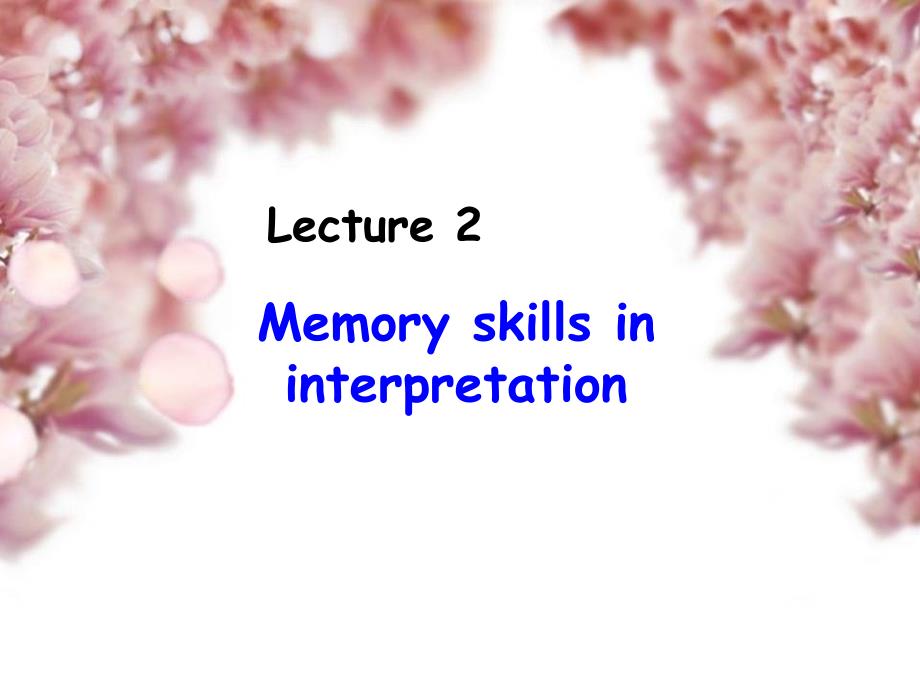 Lecture 2

Memory skills in interpretation